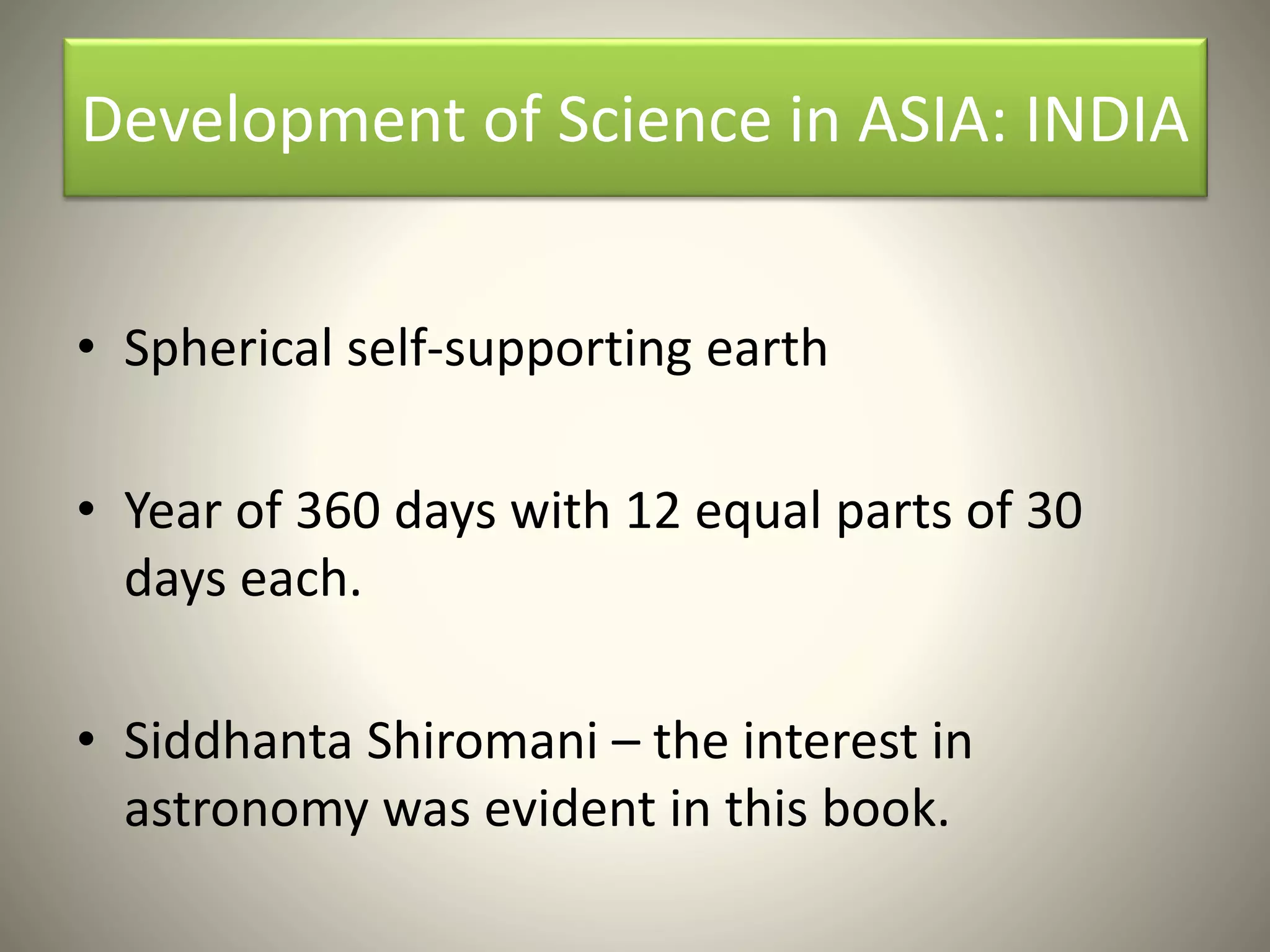 Development of Science in ASIA: INDIA

• Spherical self-supporting earth

• Year of 360 days with 12 equal parts of 30 days each.

• Siddhanta Shiromani – the interest in astronomy was evident in this book.